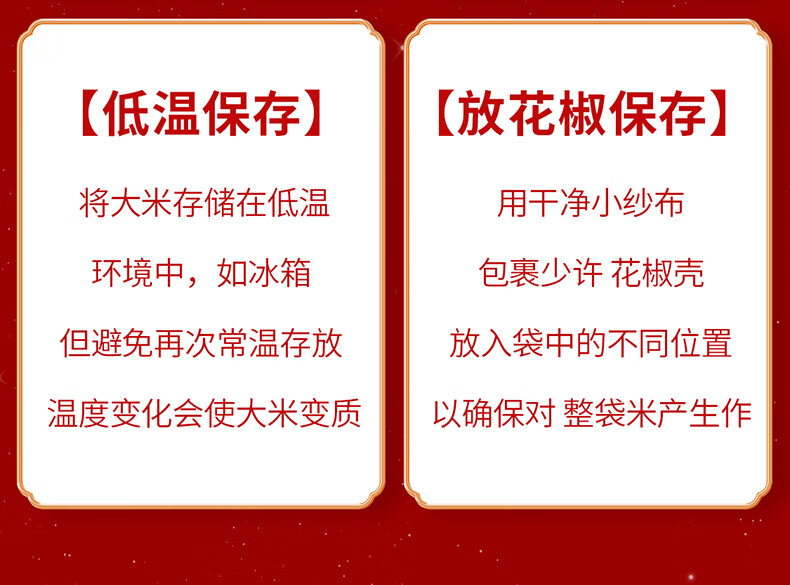 【低温保存】

将大米存储在低温

环境中，如冰箱

但避免再次常温存放

温度变化会使大米变质

【放花椒保存】

用干净小纱布

包裹少许 花椒壳

放入袋中的不同位置

以确保对 整袋米产生作